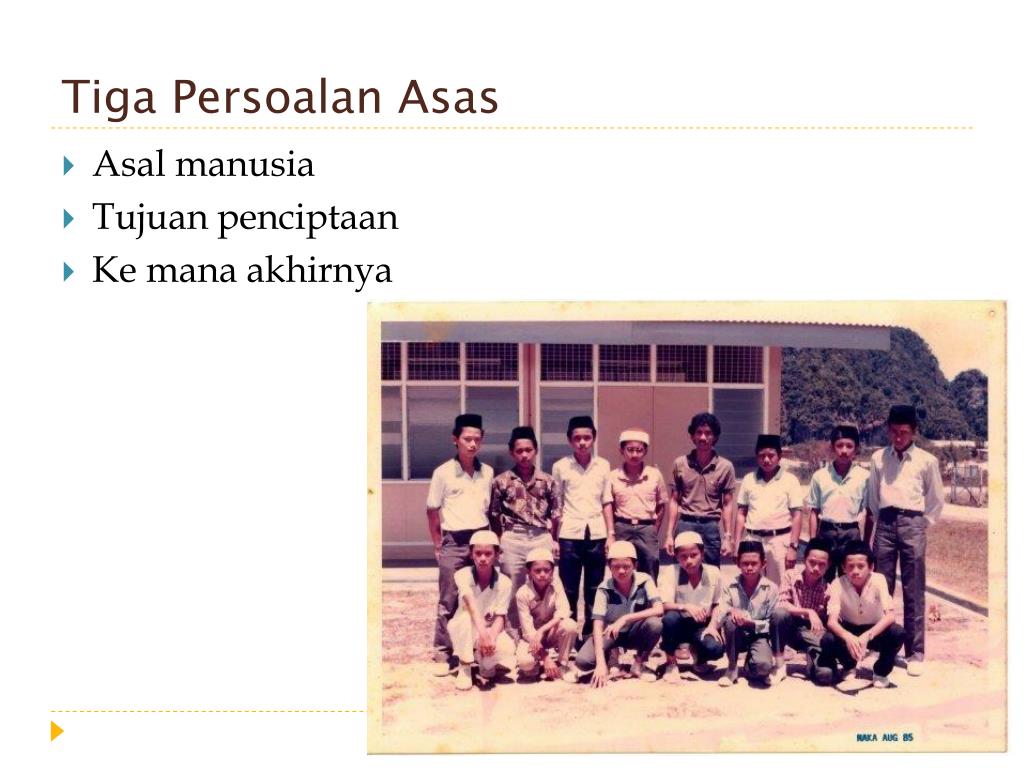 Tiga Persoalan Asas

Asal manusia
Tujuan penciptaan
Ke mana akhirnya

NAKA AUG 85